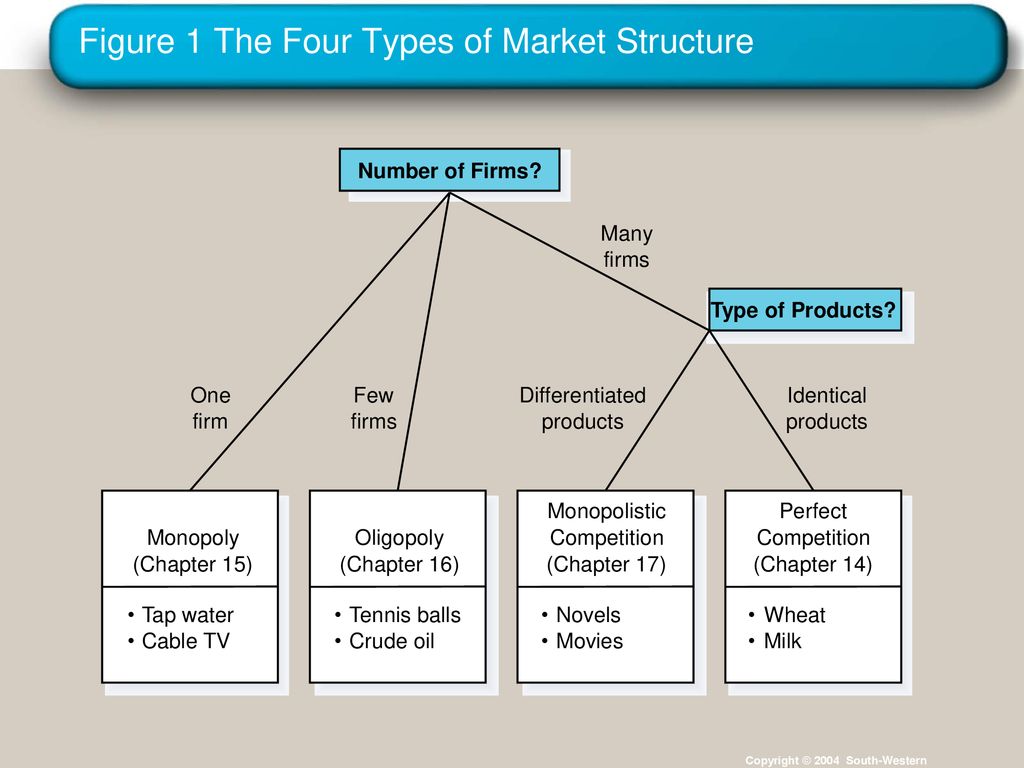 Figure 1 The Four Types of Market Structure

Number of Firms?

Many firms

Type of Products?

One firm

Few firms

Differentiated products

Identical products

Monopoly (Chapter 15)

• Tap water
• Cable TV

Oligopoly (Chapter 16)

• Tennis balls
• Crude oil

Monopolistic Competition (Chapter 17)

• Novels
• Movies

Perfect Competition (Chapter 14)

• Wheat
• Milk

Copyright © 2004 South-Western